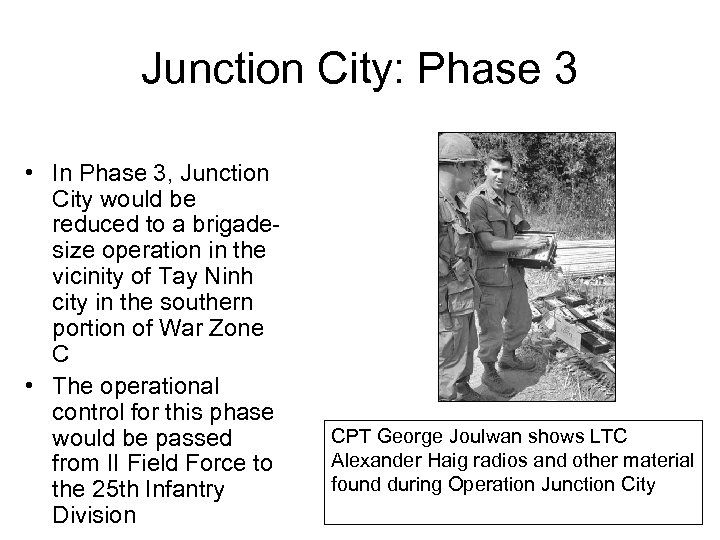 Junction City: Phase 3

• In Phase 3, Junction City would be reduced to a brigade-size operation in the vicinity of Tay Ninh city in the southern portion of War Zone C

• The operational control for this phase would be passed from II Field Force to the 25th Infantry Division

CPT George Joulwan shows LTC Alexander Haig radios and other material found during Operation Junction City